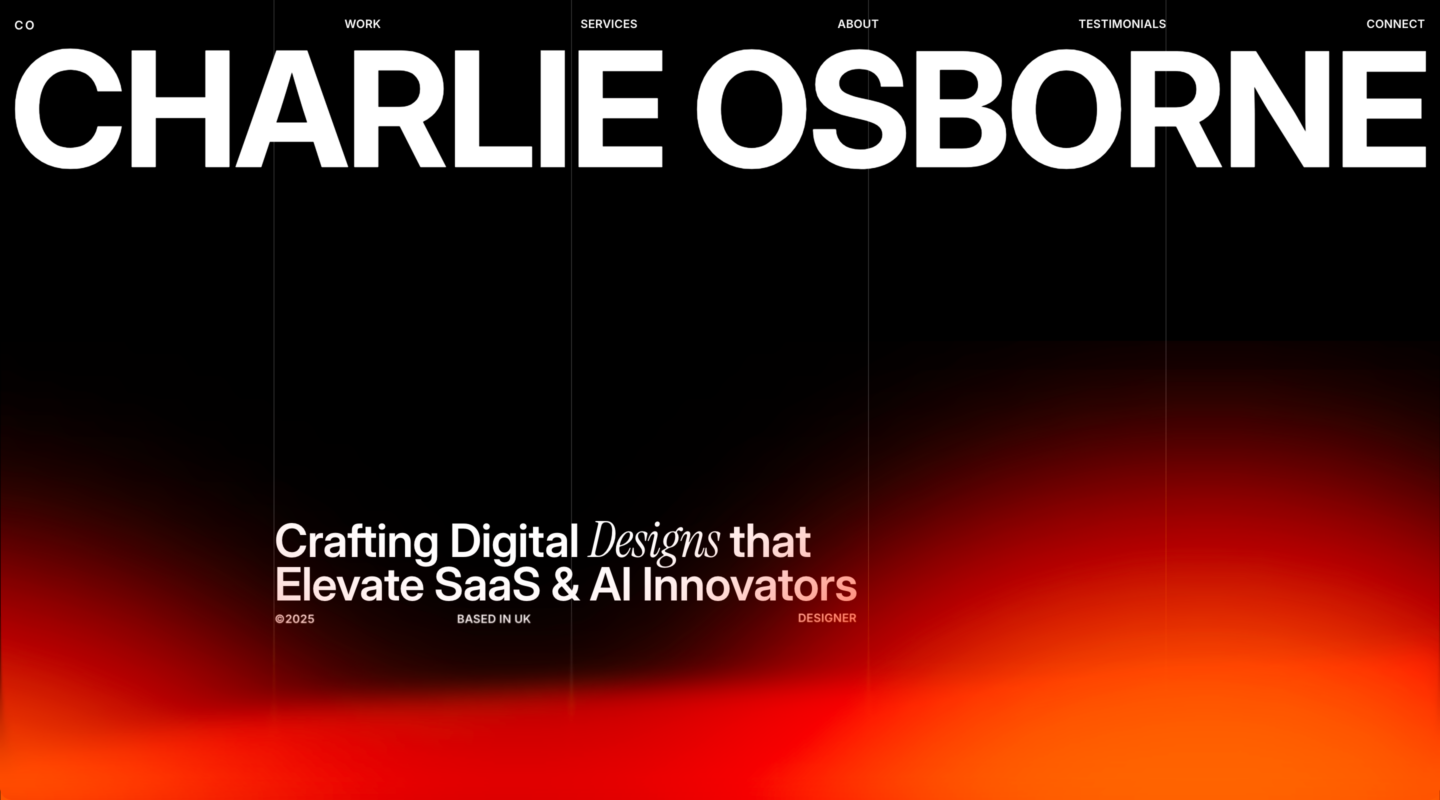 CO

WORK

SERVICES

ABOUT

TESTIMONIALS

CONNECT

CHARLIE OSBORNE

Crafting Digital Designs that Elevate SaaS & AI Innovators

©2025

BASED IN UK

DESIGNER